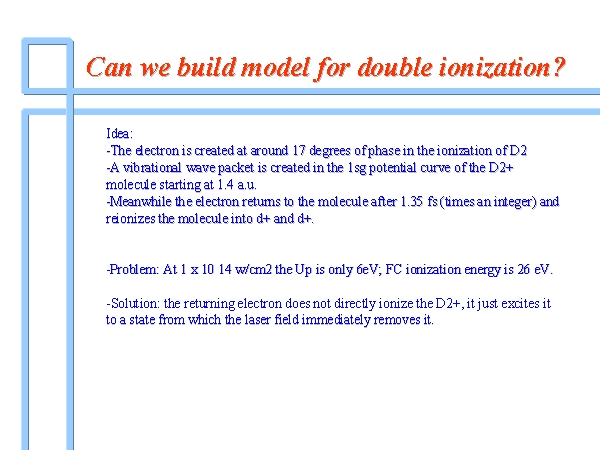 Can we build model for double ionization?

Idea:
-The electron is created at around 17 degrees of phase in the ionization of D2
-A vibrational wave packet is created in the 1sg potential curve of the D2+ molecule starting at 1.4 a.u.
-Meanwhile the electron returns to the molecule after 1.35 fs (times an integer) and reionizes the molecule into d+ and d+.

-Problem: At 1 x 10 14 w/cm2 the Up is only 6eV; FC ionization energy is 26 eV.

-Solution: the returning electron does not directly ionize the D2+, it just excites it to a state from which the laser field immediately removes it.